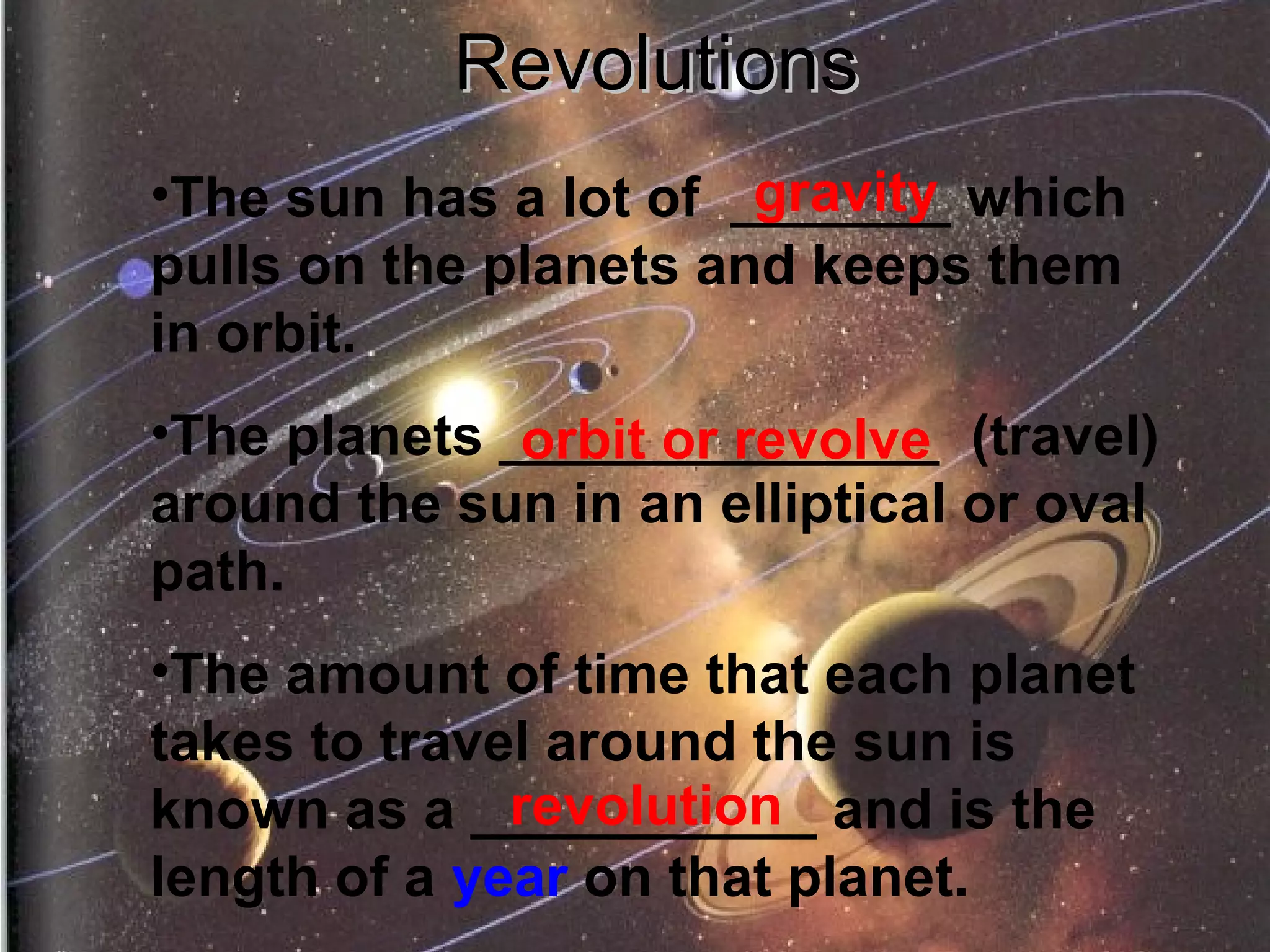 Revolutions

•The sun has a lot of gravity which pulls on the planets and keeps them in orbit.

•The planets orbit or revolve (travel) around the sun in an elliptical or oval path.

•The amount of time that each planet takes to travel around the sun is known as a revolution and is the length of a year on that planet.